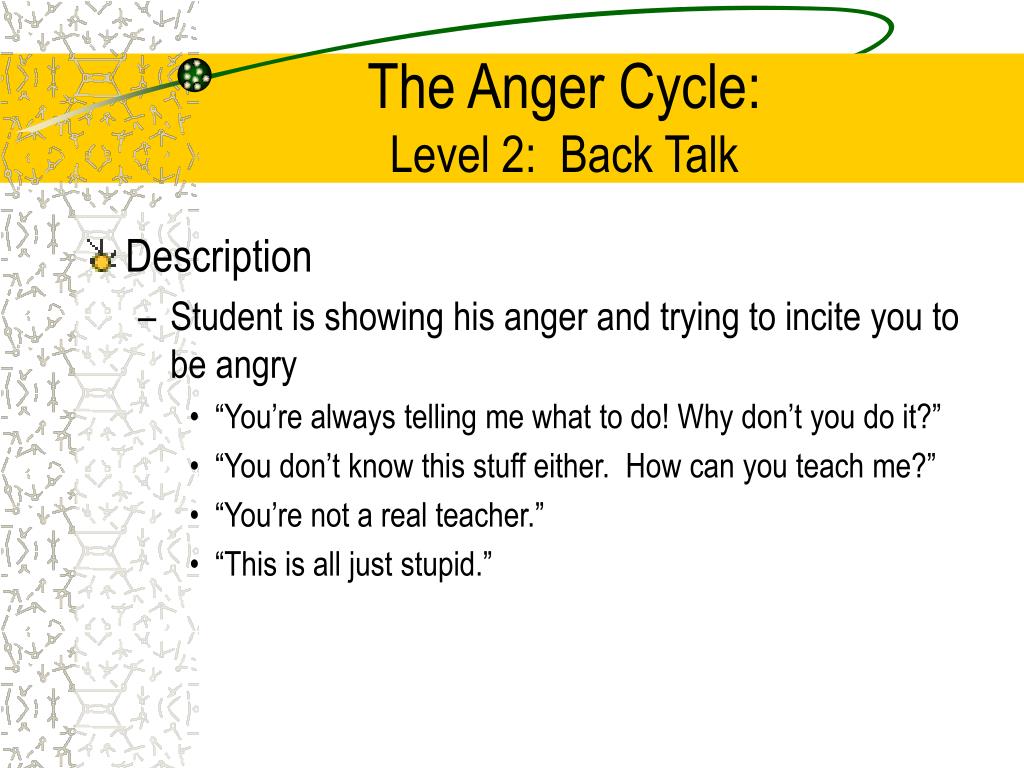 The Anger Cycle:
Level 2: Back Talk

Description
– Student is showing his anger and trying to incite you to be angry
• “You’re always telling me what to do! Why don’t you do it?”
• “You don’t know this stuff either. How can you teach me?”
• “You’re not a real teacher.”
• “This is all just stupid.”